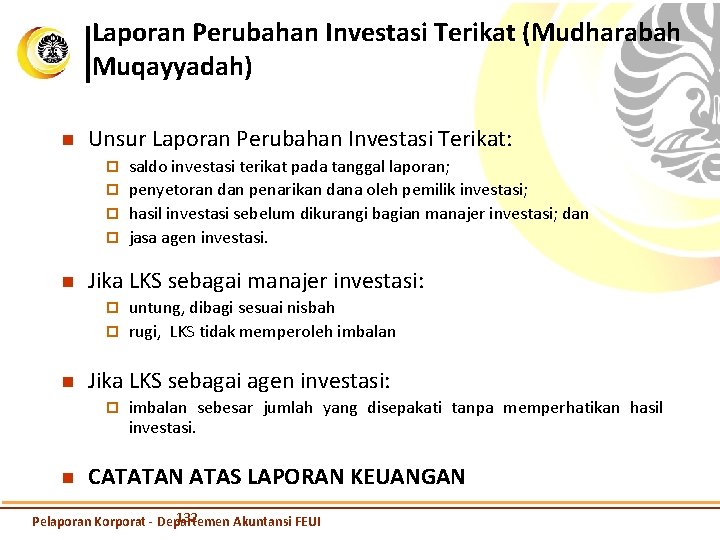 Laporan Perubahan Investasi Terikat (Mudharabah Muqayyadah)

Unsur Laporan Perubahan Investasi Terikat:

saldo investasi terikat pada tanggal laporan;

penyetoran dan penarikan dana oleh pemilik investasi;

hasil investasi sebelum dikurangi bagian manajer investasi; dan

jasa agen investasi.

Jika LKS sebagai manajer investasi:

untung, dibagi sesuai nisbah

rugi, LKS tidak memperoleh imbalan

Jika LKS sebagai agen investasi:

imbalan sebesar jumlah yang disepakati tanpa memperhatikan hasil investasi.

CATATAN ATAS LAPORAN KEUANGAN

Pelaporan Korporat - Departemen Akuntansi FEUI

132